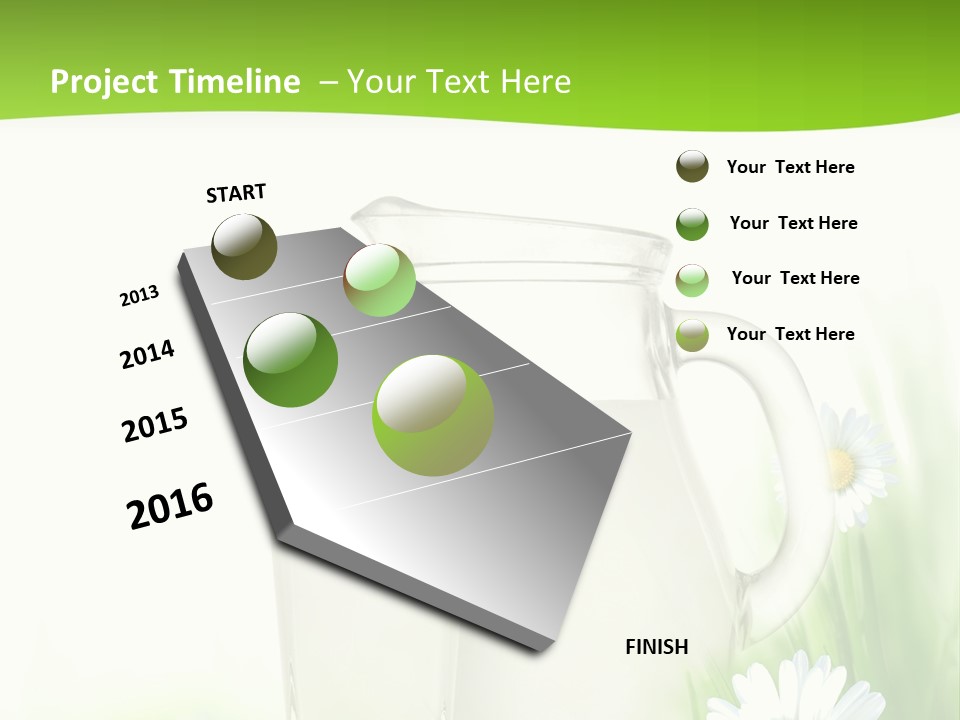 Project Timeline – Your Text Here

START

2013
2014
2015
2016

FINISH

Your Text Here
Your Text Here
Your Text Here
Your Text Here